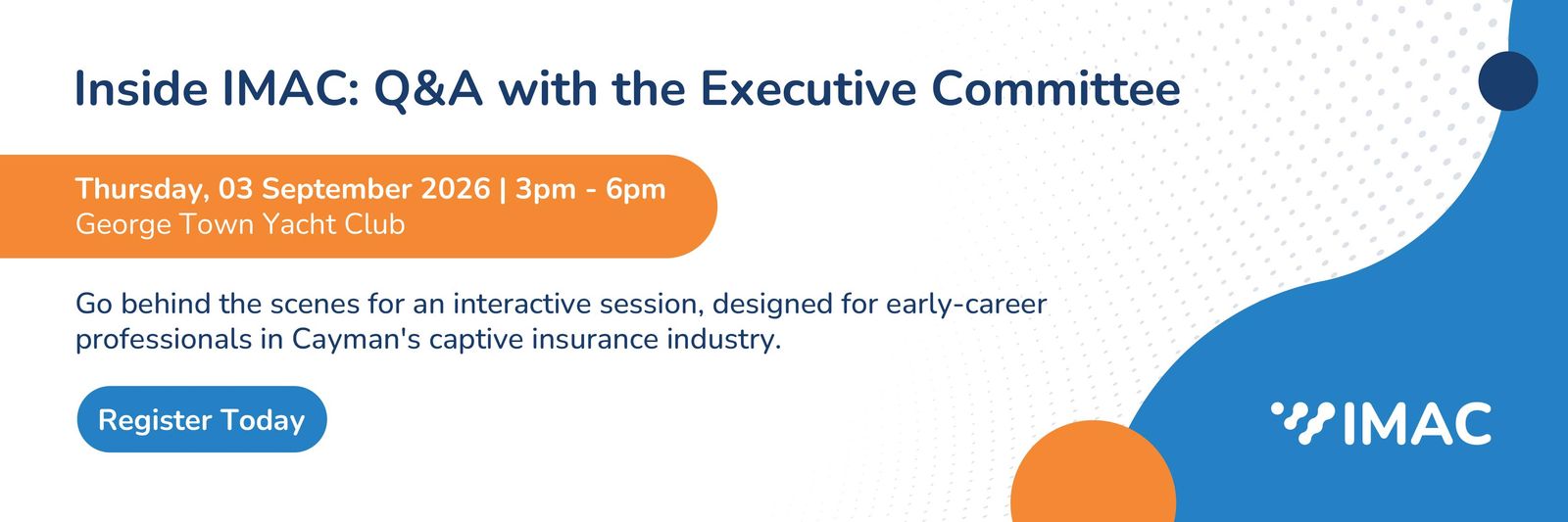 Inside IMAC: Q&A with the Executive Committee

Thursday, 03 September 2026 | 3pm - 6pm
George Town Yacht Club

Go behind the scenes for an interactive session, designed for early-career professionals in Cayman's captive insurance industry.

Register Today

IMAC